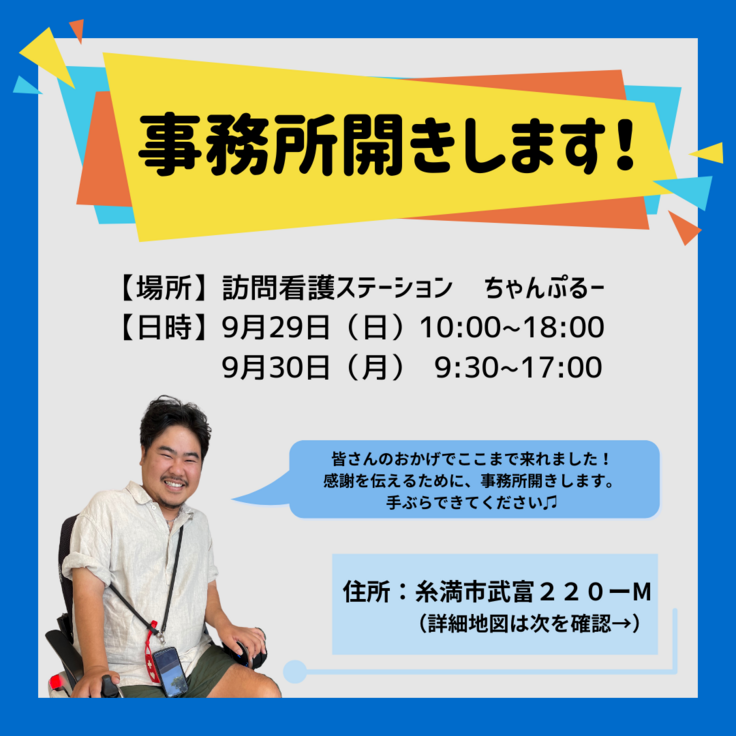 事務所開きします！

【場所】訪問看護ステーション　ちゃんぷるー
【日時】9月29日（日）10:00~18:00
9月30日（月）　9:30~17:00

皆さんのおかげでここまで来れました！
感謝を伝えるために、事務所開きします。
手ぶらできてください♫

住所：糸満市武富２２０ーM
（詳細地図は次を確認→）